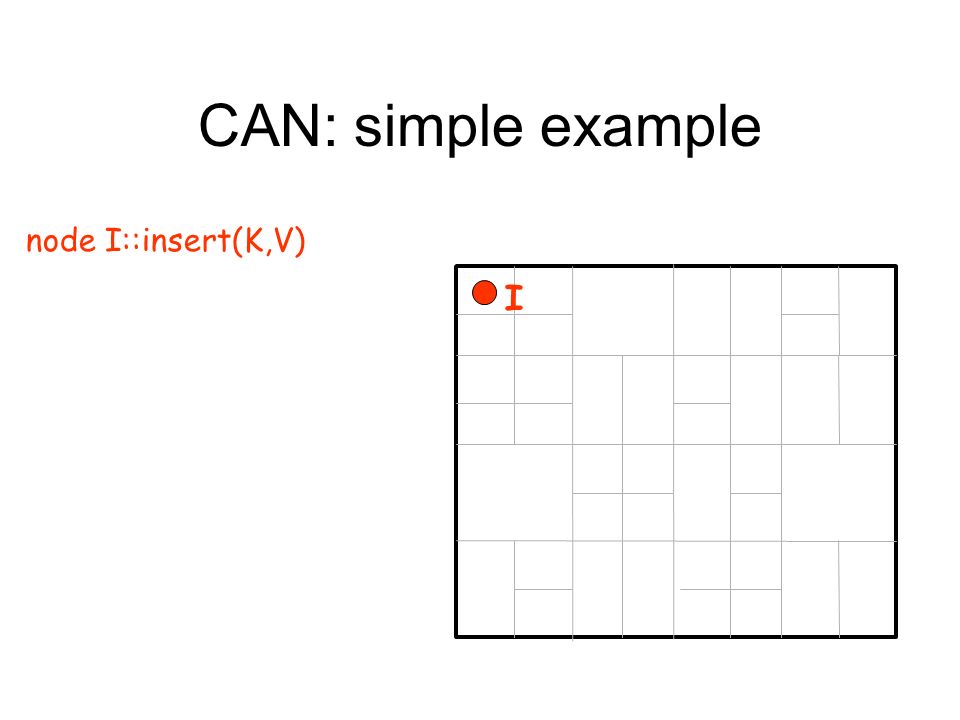 CAN: simple example

node I::insert(K,V)

I